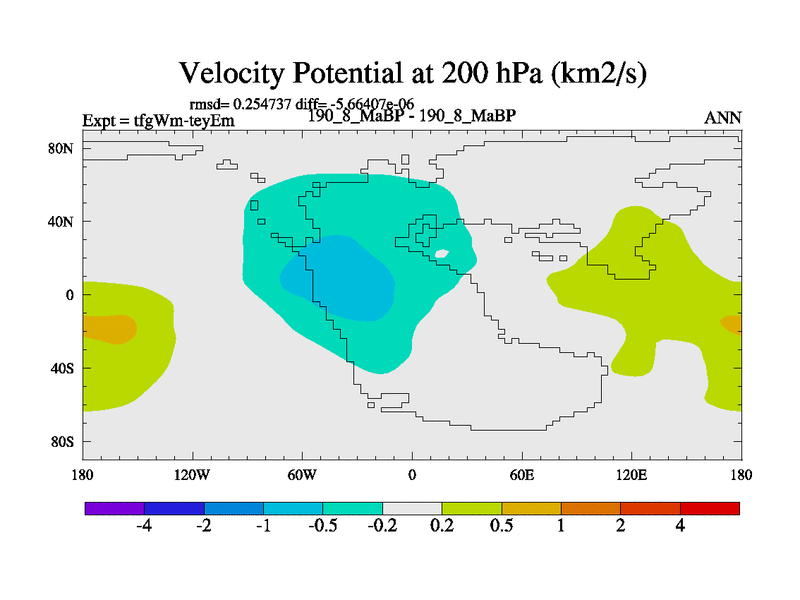 Velocity Potential at 200 hPa (km2/s)

rmsd= 0.254737 diff= -5.66407e-06

Expt = tfgWm-teyEm

190_8_MaBP - 190_8_MaBP

ANN

80N

40N

0

40S

80S

180

120W

60W

0

60E

120E

180

-4

-2

-1

-0.5

-0.2

0.2

0.5

1

2

4